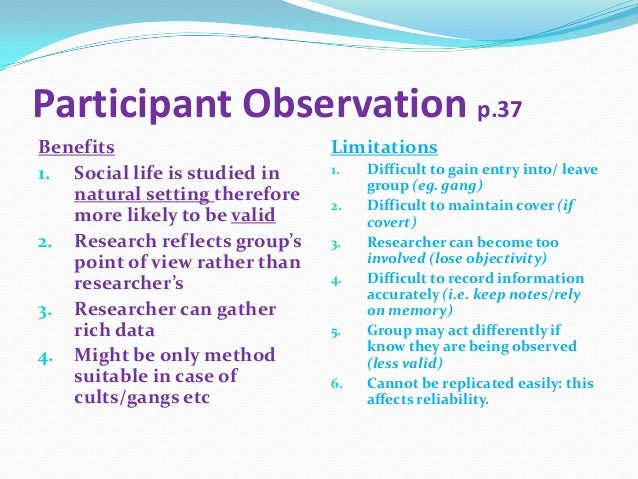 Participant Observation p.37

Benefits
1. Social life is studied in natural setting therefore more likely to be valid
2. Research reflects group's point of view rather than researcher's
3. Researcher can gather rich data
4. Might be only method suitable in case of cults/gangs etc

Limitations
1. Difficult to gain entry into/ leave group (eg. gang)
2. Difficult to maintain cover (if covert)
3. Researcher can become too involved (lose objectivity)
4. Difficult to record information accurately (i.e. keep notes/rely on memory)
5. Group may act differently if know they are being observed (less valid)
6. Cannot be replicated easily: this affects reliability.